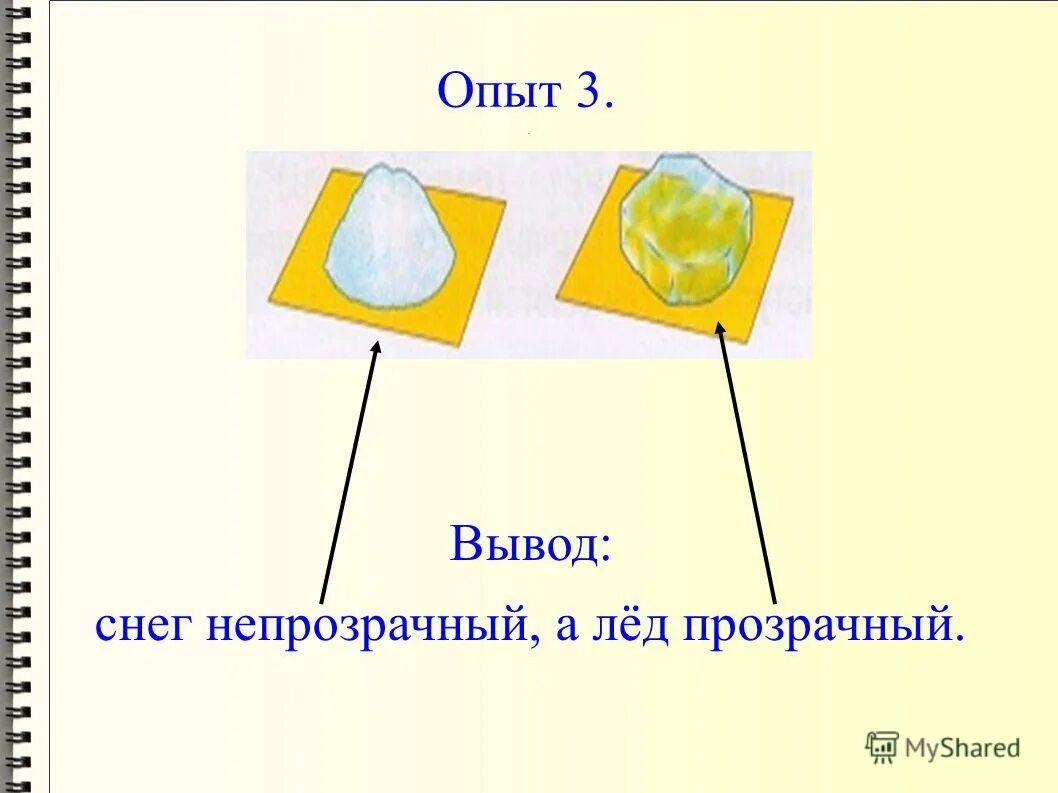 Опыт 3.

Вывод:

снег непрозрачный, а лёд прозрачный.

MyShared